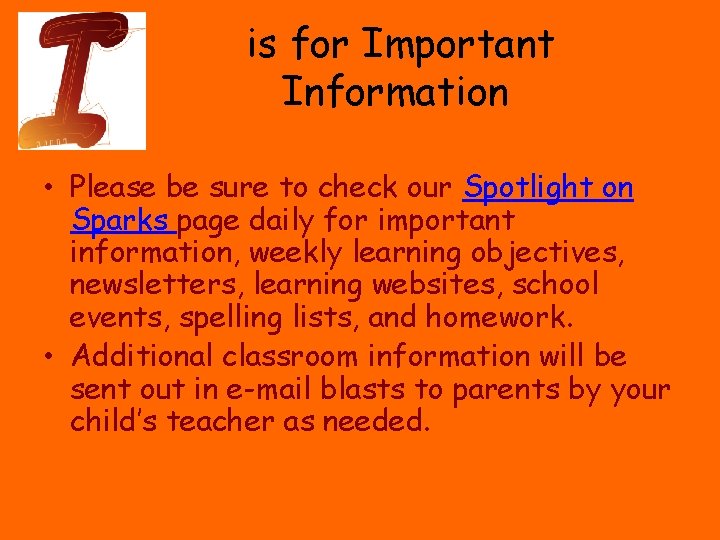 I

is for Important Information

• Please be sure to check our Spotlight on Sparks page daily for important information, weekly learning objectives, newsletters, learning websites, school events, spelling lists, and homework.
• Additional classroom information will be sent out in e-mail blasts to parents by your child's teacher as needed.